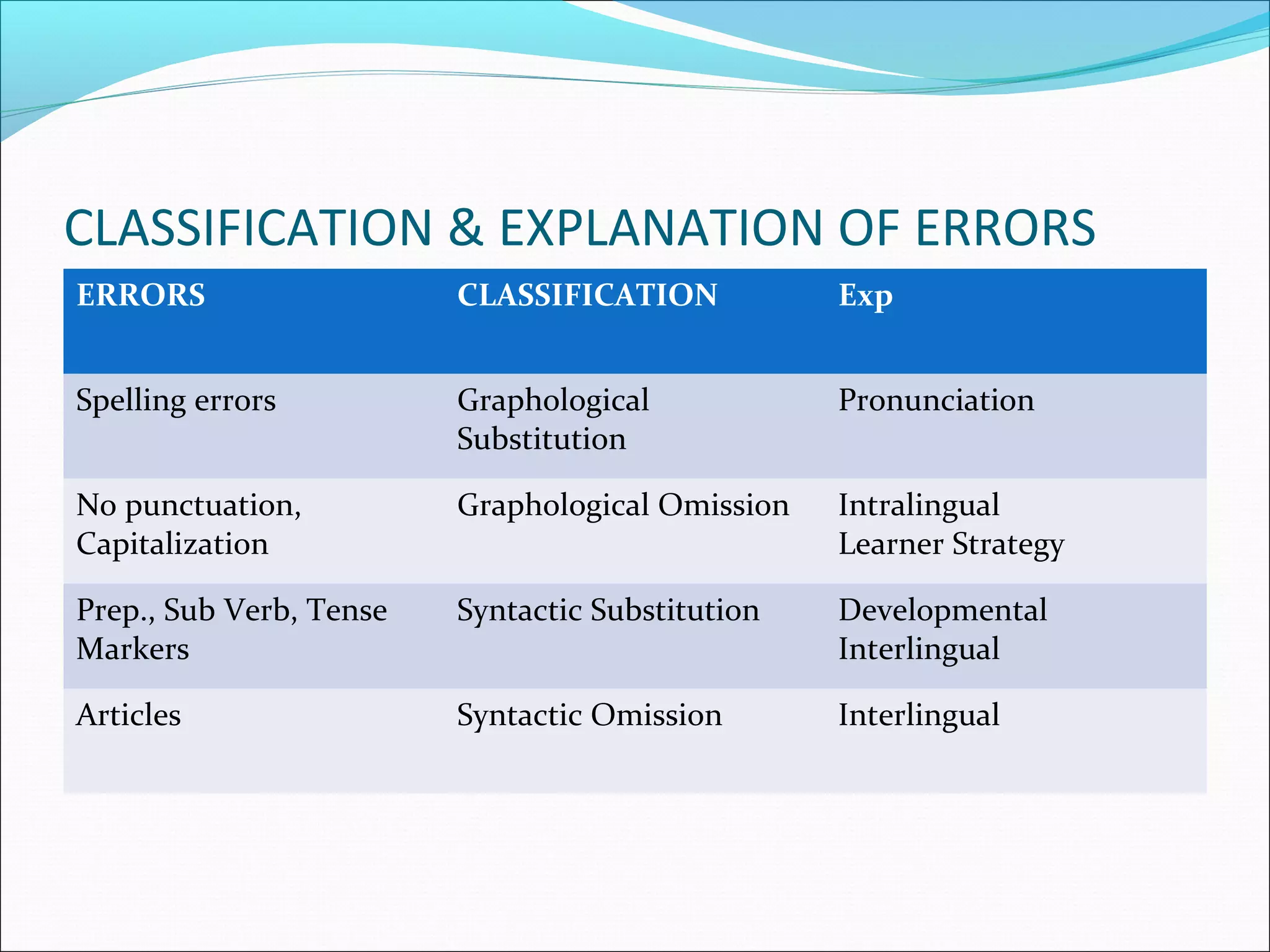 CLASSIFICATION & EXPLANATION OF ERRORS

| ERRORS | CLASSIFICATION | Exp |
|---|---|---|
| Spelling errors | Graphological Substitution | Pronunciation |
| No punctuation, Capitalization | Graphological Omission | Intralingual Learner Strategy |
| Prep., Sub Verb, Tense Markers | Syntactic Substitution | Developmental Interlingual |
| Articles | Syntactic Omission | Interlingual |